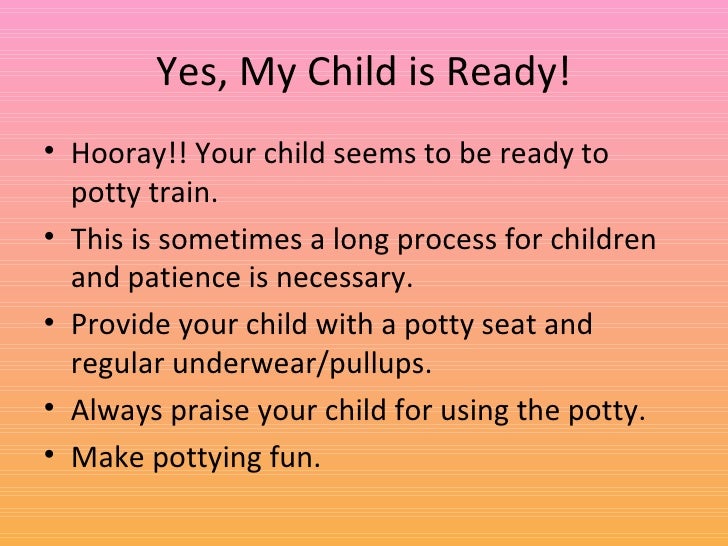 Yes, My Child is Ready!

• Hooray!! Your child seems to be ready to potty train.
• This is sometimes a long process for children and patience is necessary.
• Provide your child with a potty seat and regular underwear/pullups.
• Always praise your child for using the potty.
• Make pottying fun.